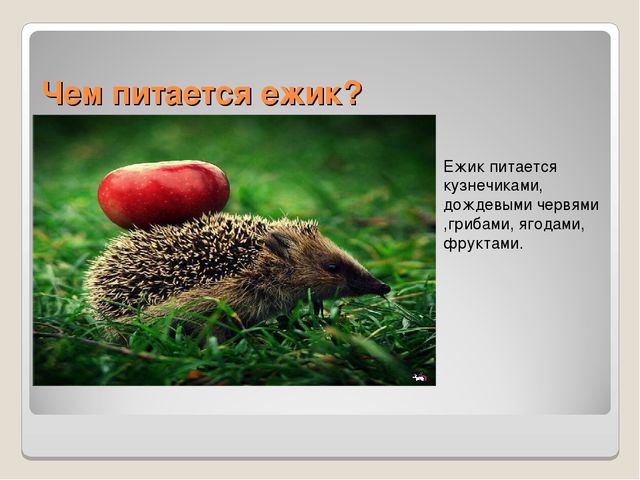 Чем питается ежик?

Ежик питается кузнечиками, дождевыми червями ,грибами, ягодами, фруктами.